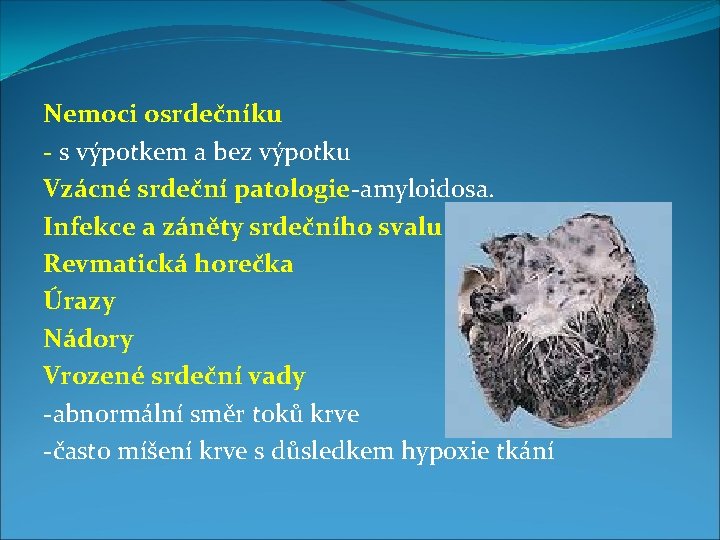 Nemoci osrdečníku
- s výpotkem a bez výpotku
Vzácné srdeční patologie-amyloidosa.
Infekce a záněty srdečního svalu
Revmatická horečka
Úrazy
Nádory
Vrozené srdeční vady
-abnormální směr toků krve
-často míšení krve s důsledkem hypoxie tkání